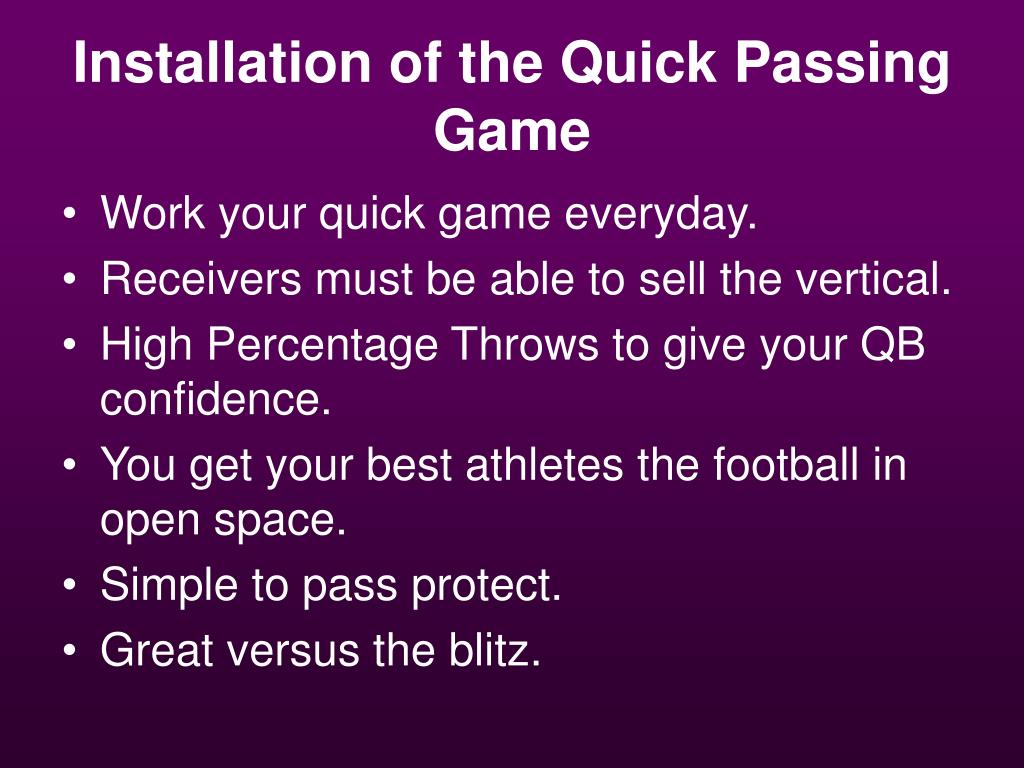 Installation of the Quick Passing Game

• Work your quick game everyday.
• Receivers must be able to sell the vertical.
• High Percentage Throws to give your QB confidence.
• You get your best athletes the football in open space.
• Simple to pass protect.
• Great versus the blitz.